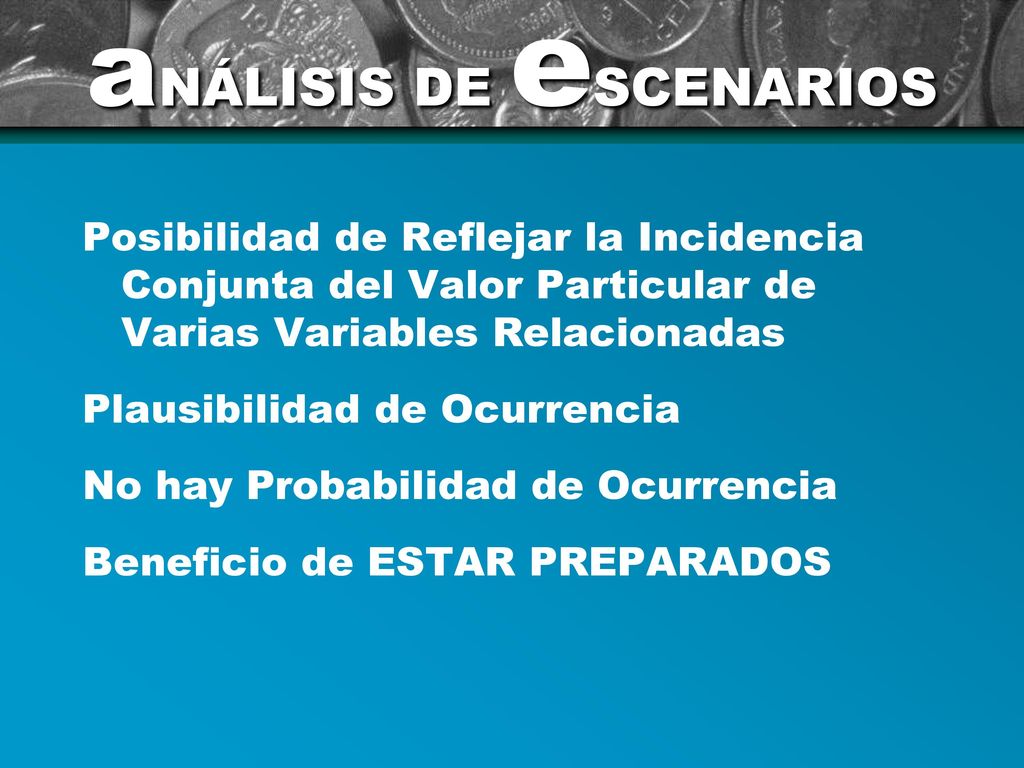 aNÁLISIS DE eSCENARIOS

Posibilidad de Reflejar la Incidencia Conjunta del Valor Particular de Varias Variables Relacionadas

Plausibilidad de Ocurrencia

No hay Probabilidad de Ocurrencia

Beneficio de ESTAR PREPARADOS